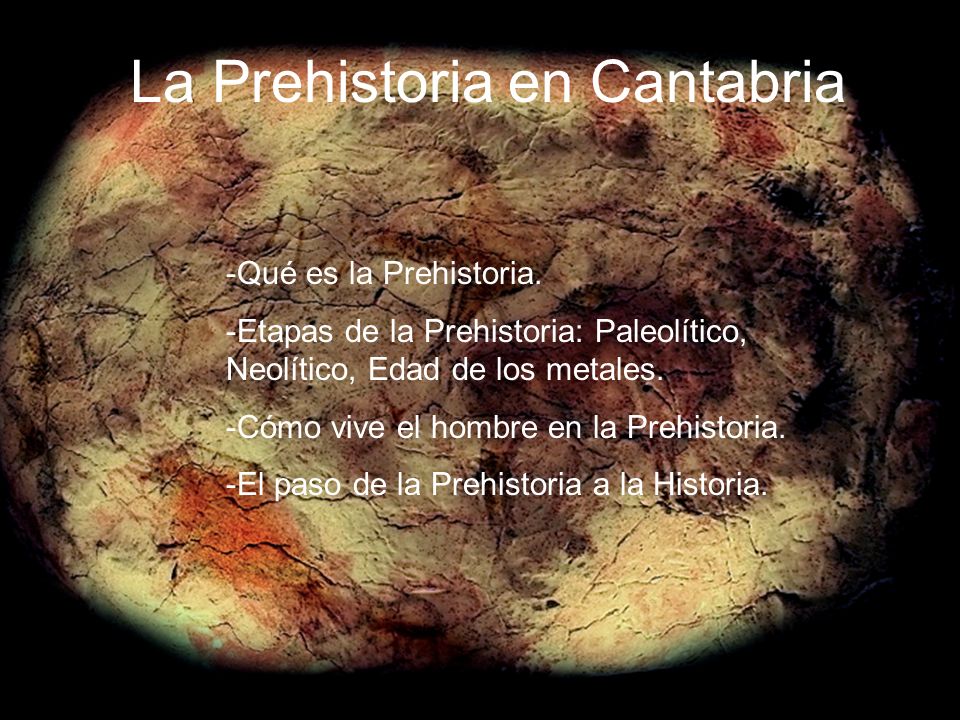 La Prehistoria en Cantabria

-Qué es la Prehistoria.

-Etapas de la Prehistoria: Paleolítico, Neolítico, Edad de los metales.

-Cómo vive el hombre en la Prehistoria.

-El paso de la Prehistoria a la Historia.